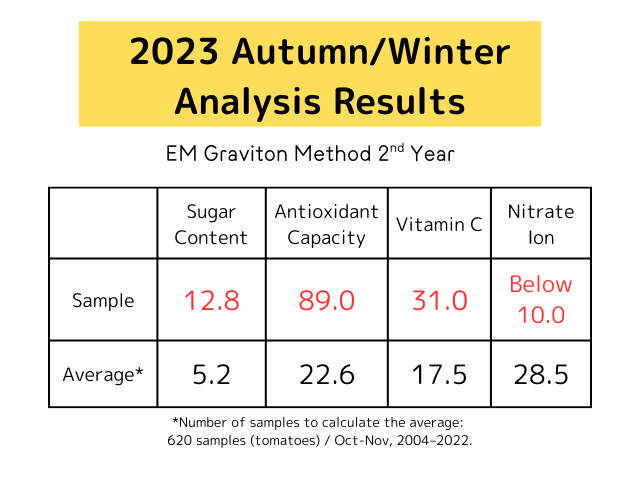 2023 Autumn/Winter Analysis Results

EM Graviton Method 2$^{nd}$ Year

| | Sugar Content | Antioxidant Capacity | Vitamin C | Nitrate Ion |
|---|---|---|---|---|
| Sample | 12.8 | 89.0 | 31.0 | Below 10.0 |
| Average* | 5.2 | 22.6 | 17.5 | 28.5 |

*Number of samples to calculate the average: 620 samples (tomatoes) / Oct-Nov, 2004–2022.